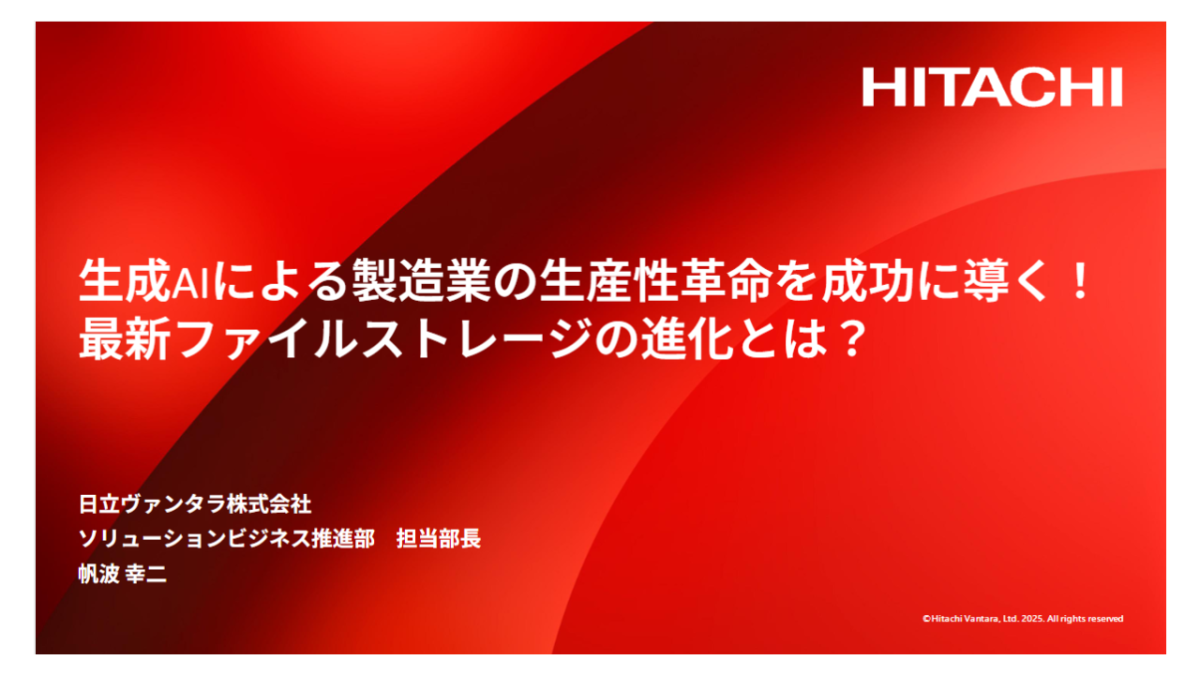 HITACHI

生成AIによる製造業の生産性革命を成功に導く！
最新ファイルストレージの進化とは？

日立ヴァンタラ株式会社
ソリューションビジネス推進部　担当部長
帆波 幸二

©Hitachi Vantara, Ltd. 2025. All rights reserved